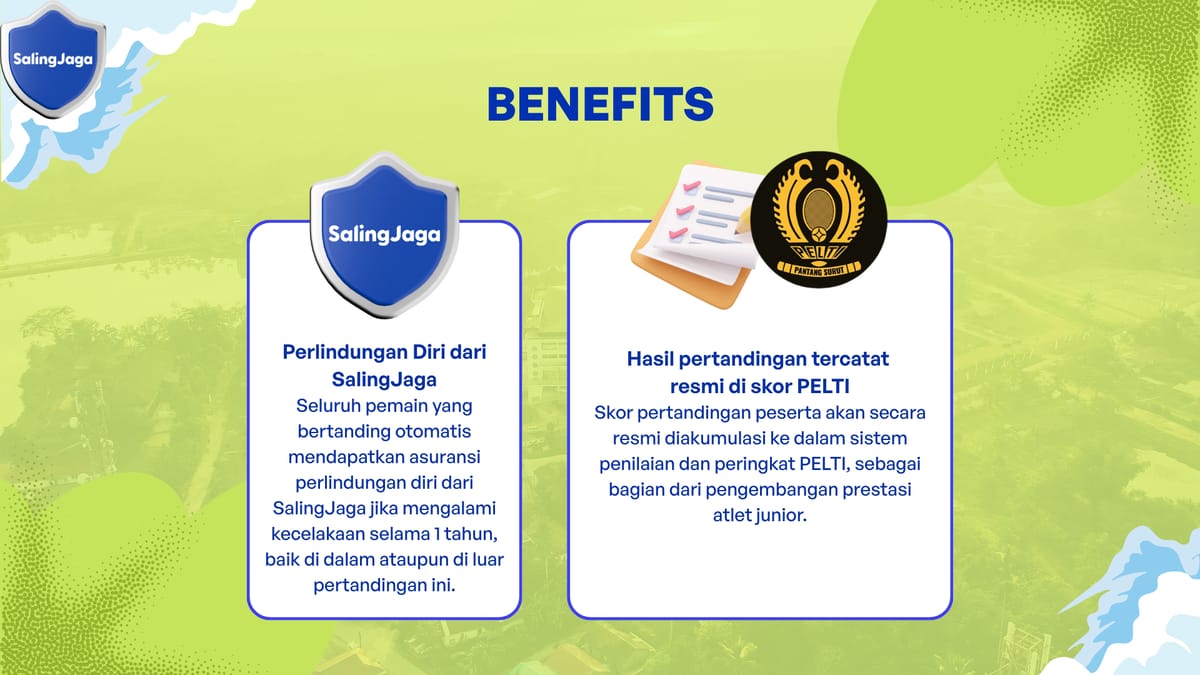 SalingJaga

BENEFITS

SalingJaga

Perlindungan Diri dari SalingJaga
Seluruh pemain yang bertanding otomatis mendapatkan asuransi perlindungan diri dari SalingJaga jika mengalami kecelakaan selama 1 tahun, baik di dalam ataupun di luar pertandingan ini.

PELTI
PANTANG SURUT

Hasil pertandingan tercatat resmi di skor PELTI
Skor pertandingan peserta akan secara resmi diakumulasi ke dalam sistem penilaian dan peringkat PELTI, sebagai bagian dari pengembangan prestasi atlet junior.